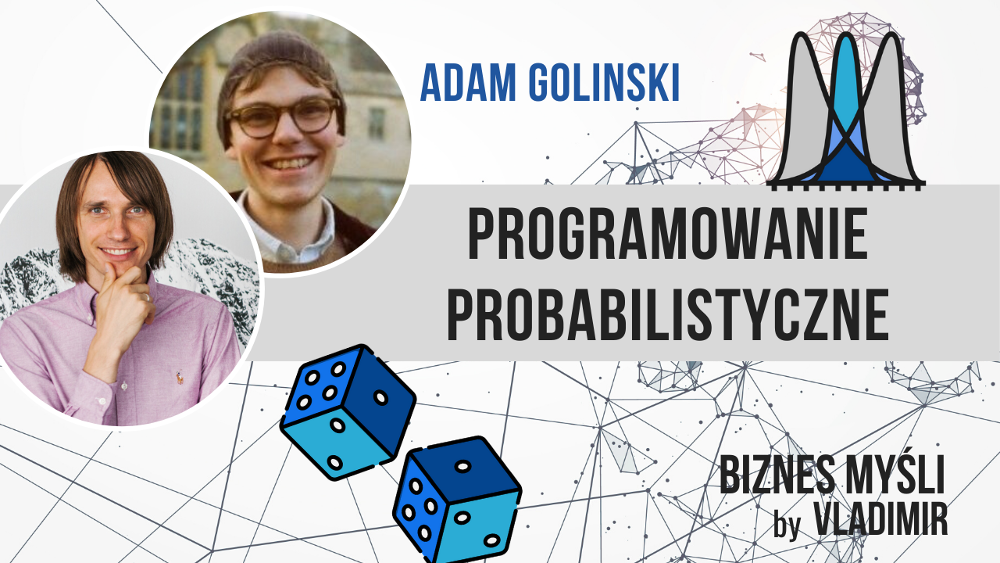 ADAM GOLINSKI

PROGRAMOWANIE PROBABILISTYCZNE

BIZNES MYŚLI
by VLADIMIR